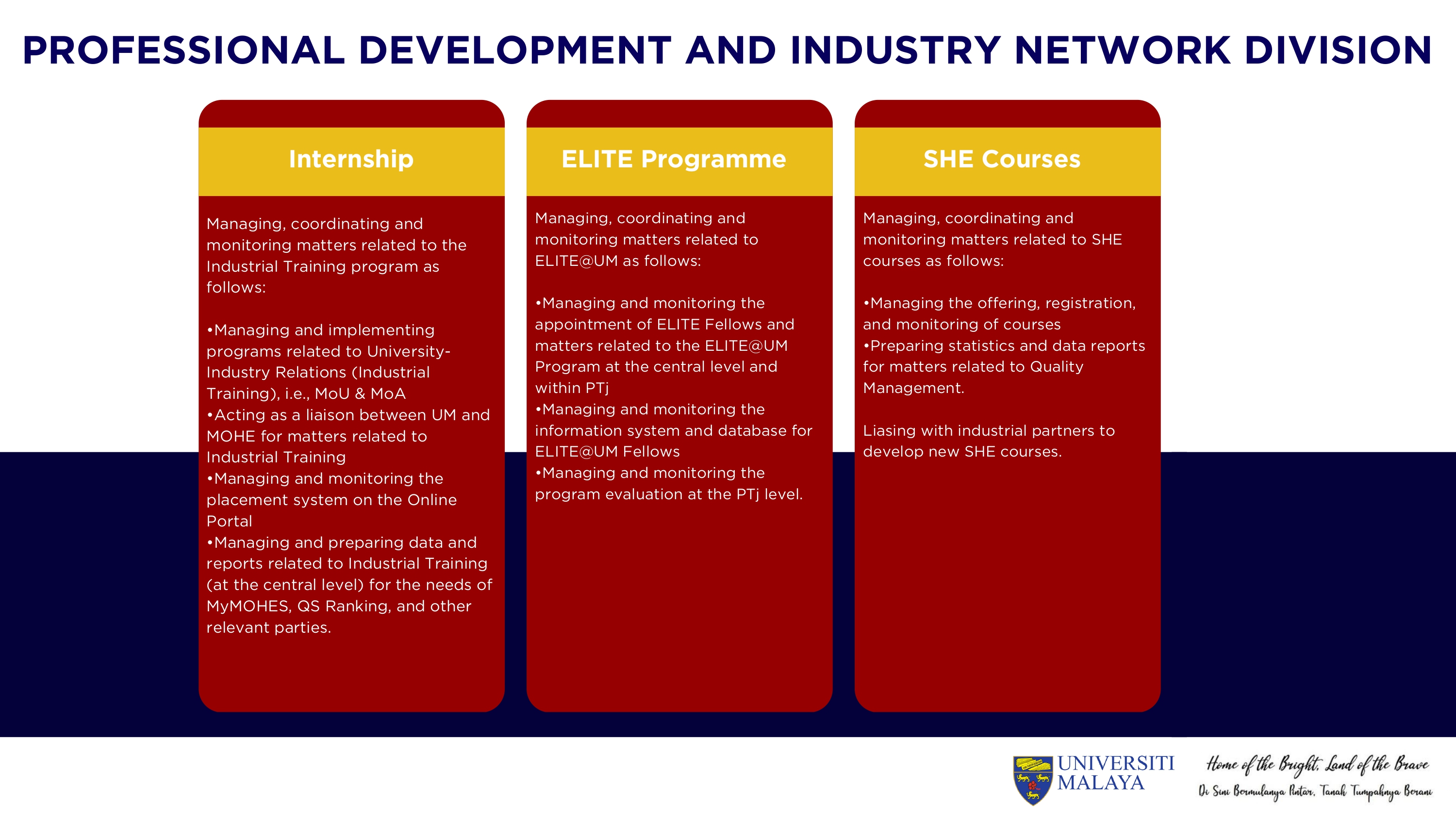 PROFESSIONAL DEVELOPMENT AND INDUSTRY NETWORK DIVISION

Internship

Managing, coordinating and monitoring matters related to the Industrial Training program as follows:

•Managing and implementing programs related to University-Industry Relations (Industrial Training), i.e., MoU & MoA
•Acting as a liaison between UM and MOHE for matters related to Industrial Training
•Managing and monitoring the placement system on the Online Portal
•Managing and preparing data and reports related to Industrial Training (at the central level) for the needs of MyMOHES, QS Ranking, and other relevant parties.

ELITE Programme

Managing, coordinating and monitoring matters related to ELITE@UM as follows:

•Managing and monitoring the appointment of ELITE Fellows and matters related to the ELITE@UM Program at the central level and within PTj
•Managing and monitoring the information system and database for ELITE@UM Fellows
•Managing and monitoring the program evaluation at the PTj level.

SHE Courses

Managing, coordinating and monitoring matters related to SHE courses as follows:

•Managing the offering, registration, and monitoring of courses
•Preparing statistics and data reports for matters related to Quality Management.

Liasing with industrial partners to develop new SHE courses.

UNIVERSITI MALAYA

Home of the Bright, Land of the Brave
Di Sini Bermulanya Pintar, Tanah Tumpahnya Berani